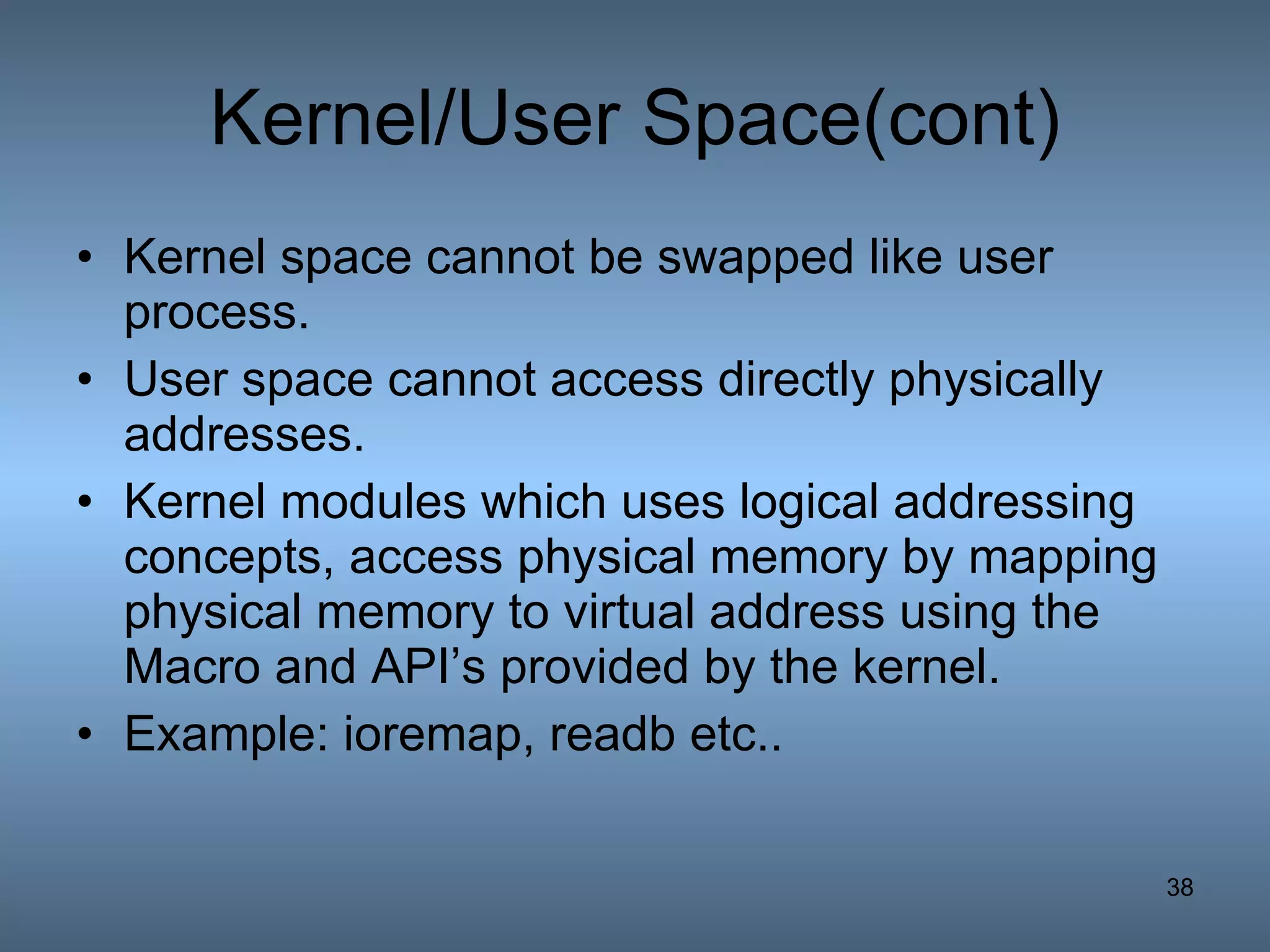 Kernel/User Space(cont)

• Kernel space cannot be swapped like user process.
• User space cannot access directly physically addresses.
• Kernel modules which uses logical addressing concepts, access physical memory by mapping physical memory to virtual address using the Macro and API’s provided by the kernel.
• Example: ioremap, readb etc..

38